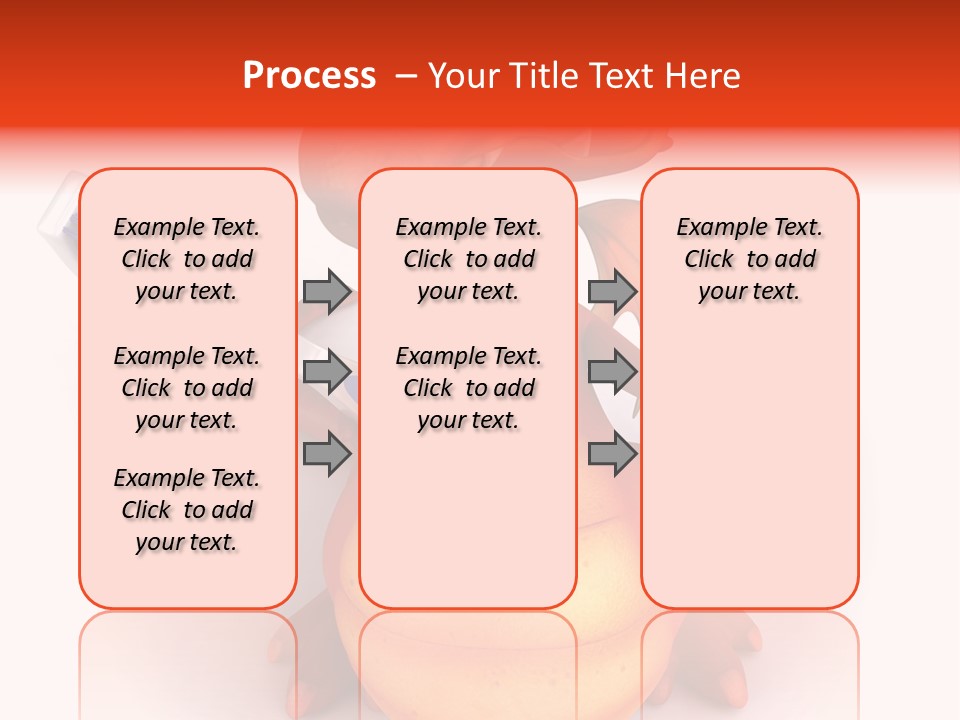 Process – Your Title Text Here

Example Text. Click to add your text.

Example Text. Click to add your text.

Example Text. Click to add your text.

Example Text. Click to add your text.

Example Text. Click to add your text.

Example Text. Click to add your text.